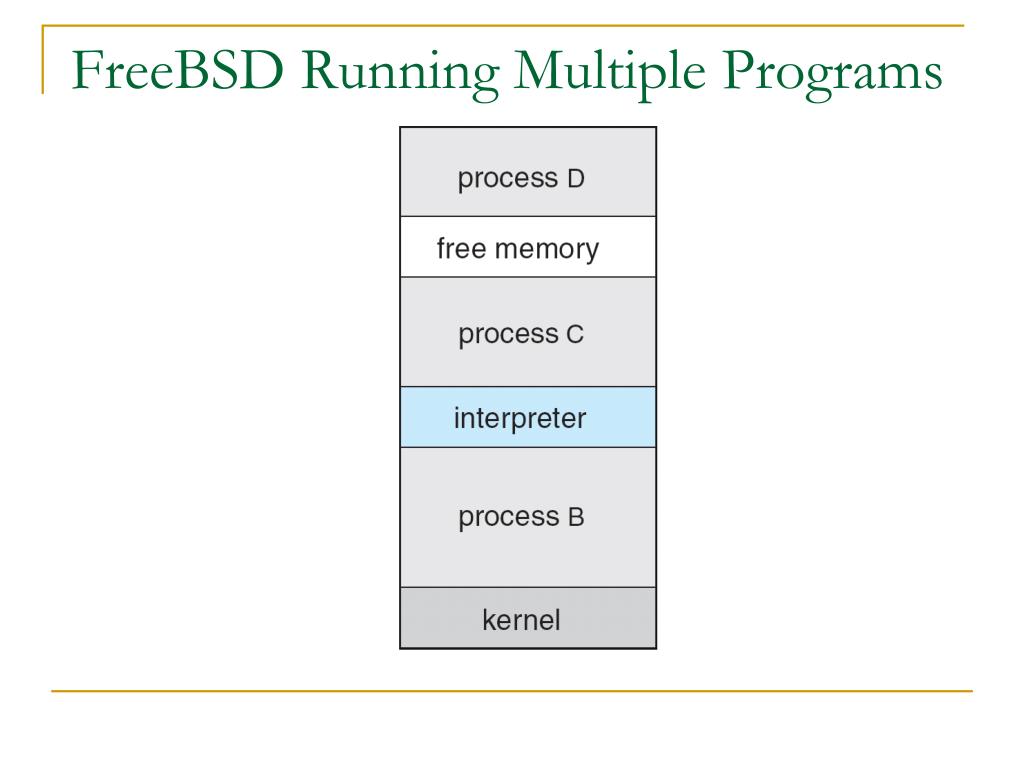 FreeBSD Running Multiple Programs

process D

free memory

process C

interpreter

process B

kernel